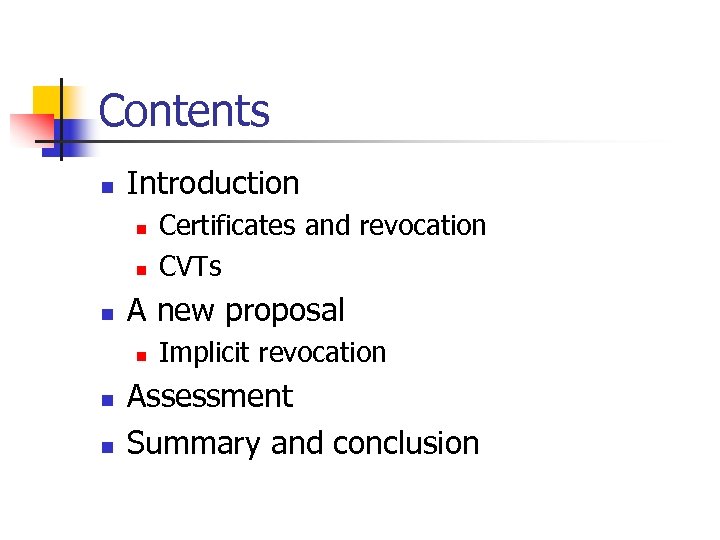 Contents

- Introduction
  - Certificates and revocation
  - CVTs
- A new proposal
  - Implicit revocation
- Assessment
- Summary and conclusion